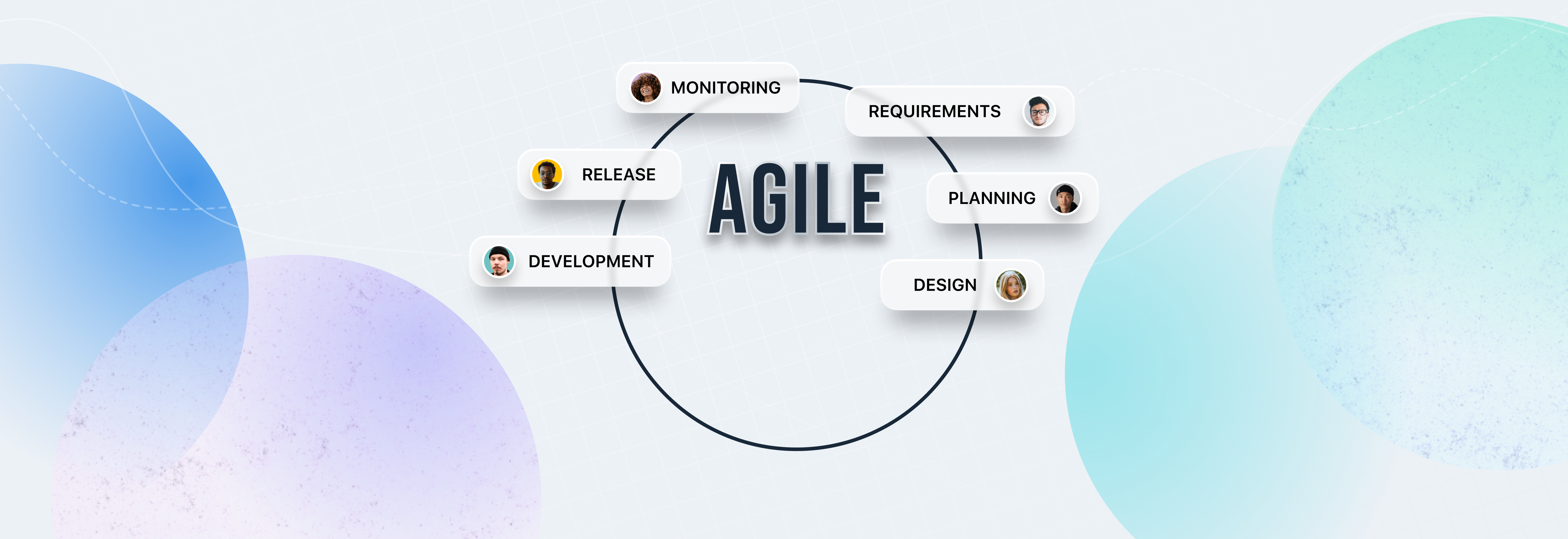 MONITORING

REQUIREMENTS

RELEASE

AGILE

PLANNING

DEVELOPMENT

DESIGN